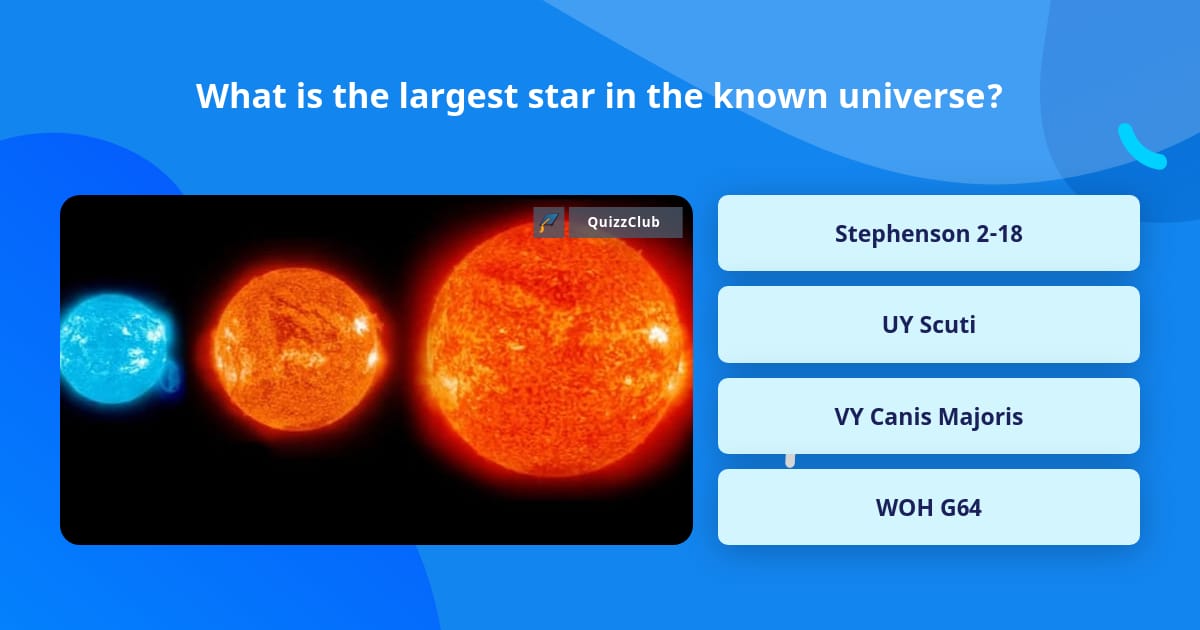 What is the largest star in the known universe?

QuizzClub

Stephenson 2-18

UY Scuti

VY Canis Majoris

WOH G64